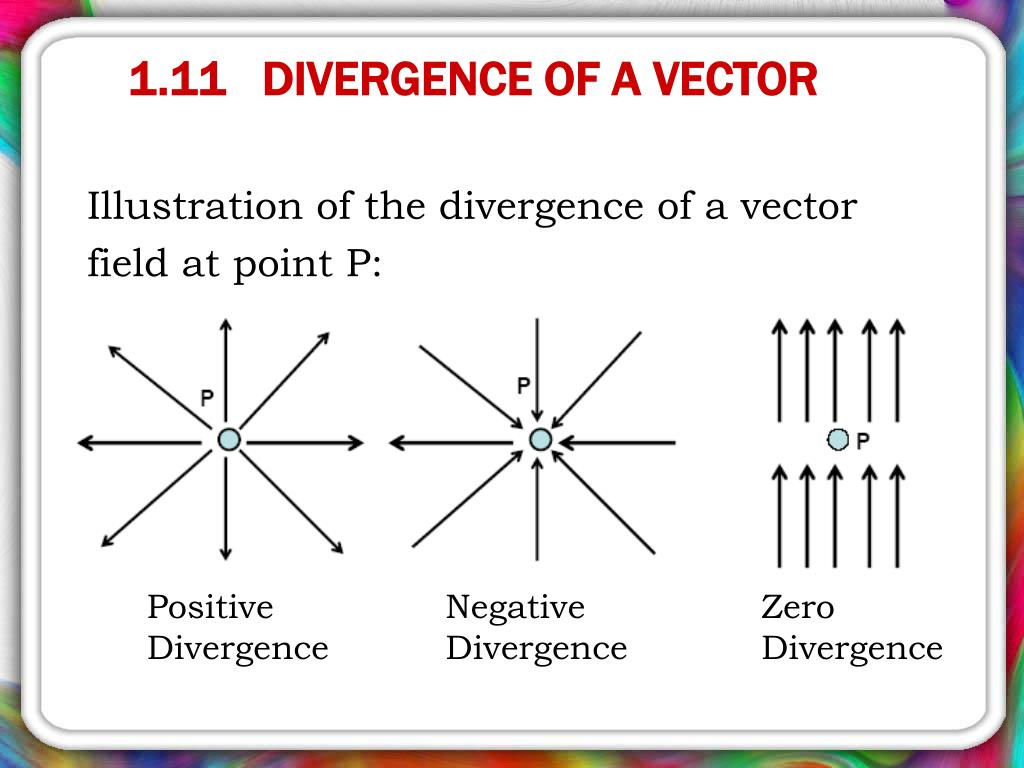 1.11 DIVERGENCE OF A VECTOR

Illustration of the divergence of a vector field at point P:

P

P

P

Positive Divergence

Negative Divergence

Zero Divergence